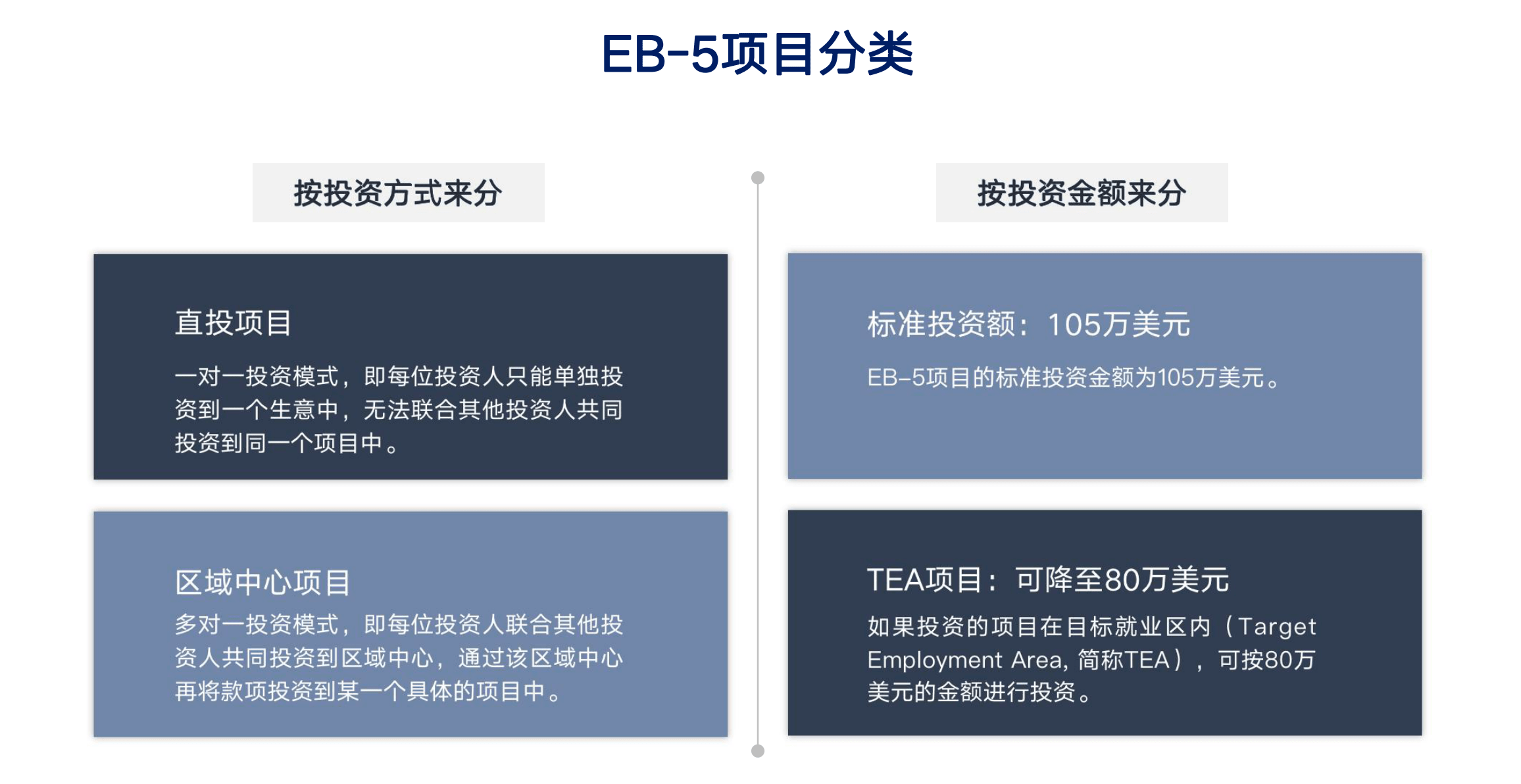 EB-5项目分类

按投资方式来分

直投项目

一对一投资模式，即每位投资人只能单独投资到一个生意中，无法联合其他投资人共同投资到同一个项目中。

区域中心项目

多对一投资模式，即每位投资人联合其他投资人共同投资到区域中心，通过该区域中心再将款项投资到某一个具体的项目中。

按投资金额来分

标准投资额：105万美元

EB-5项目的标准投资金额为105万美元。

TEA项目：可降至80万美元

如果投资的项目在目标就业区内（Target Employment Area, 简称TEA），可按80万美元的金额进行投资。